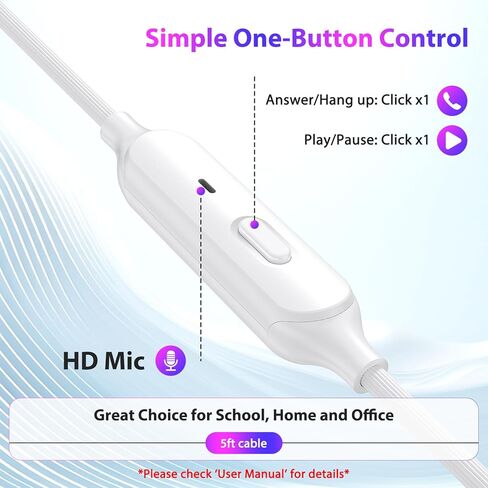 Simple One-Button Control

Answer/Hang up: Click x1

Play/Pause: Click x1

HD Mic

Great Choice for School, Home and Office

5ft cable

*Please check 'User Manual' for details*